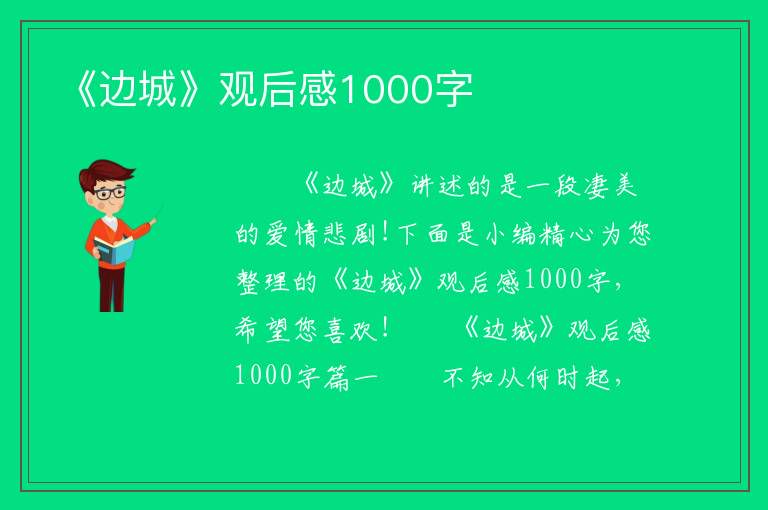 《边城》观后感1000字

《边城》讲述的是一段凄美的爱情悲剧!下面是小编精心为您整理的《边城》观后感1000字，希望您喜欢！ 《边城》观后感1000字篇一 不知从何时起，